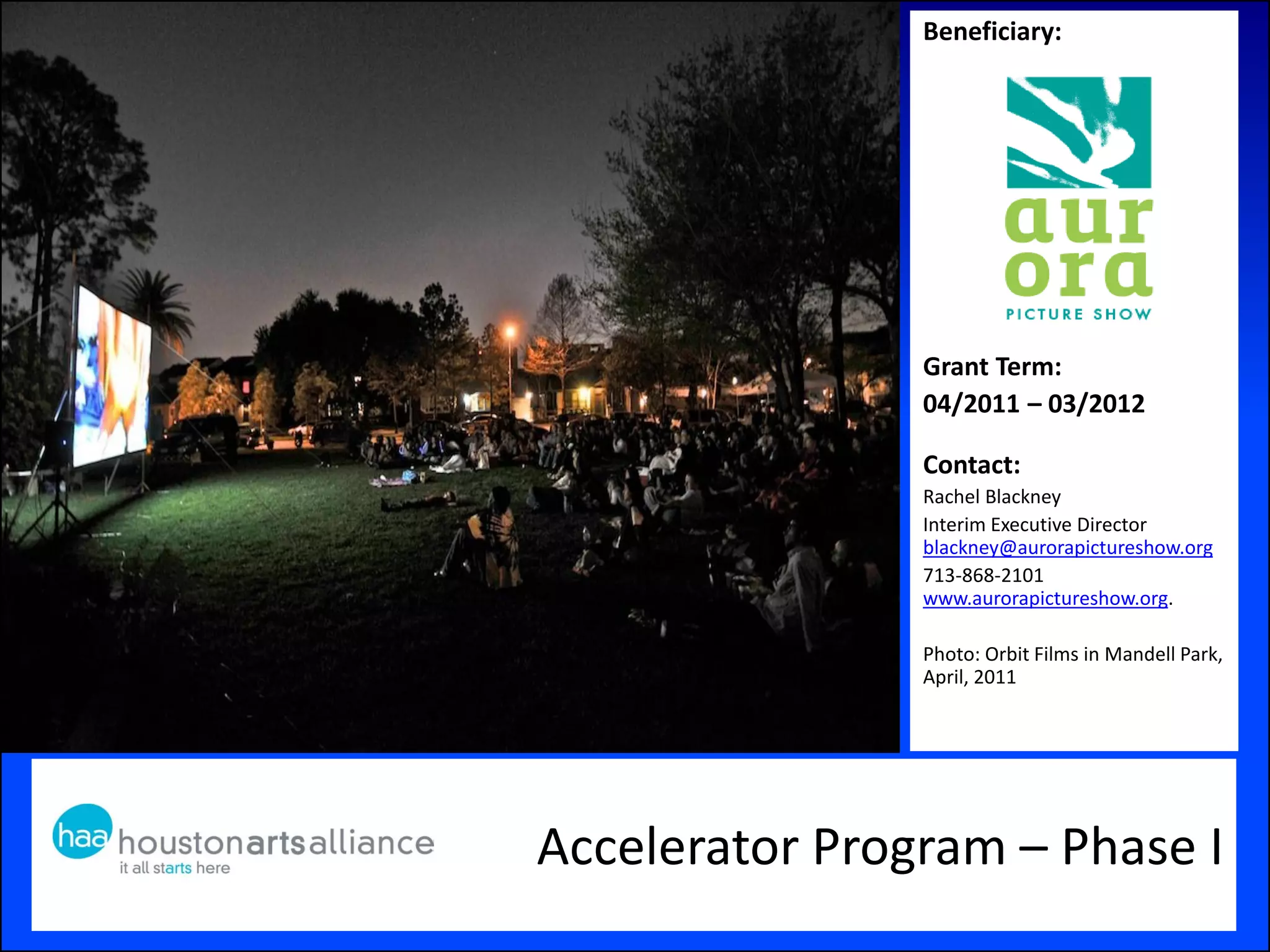 Beneficiary:

aur
ora
PICTURE SHOW

Grant Term:
04/2011 – 03/2012

Contact:
Rachel Blackney
Interim Executive Director
blackney@aurorapictureshow.org
713-868-2101
www.aurorapictureshow.org.

Photo: Orbit Films in Mandell Park, April, 2011

haa houstonartsalliance
it all starts here

Accelerator Program – Phase I